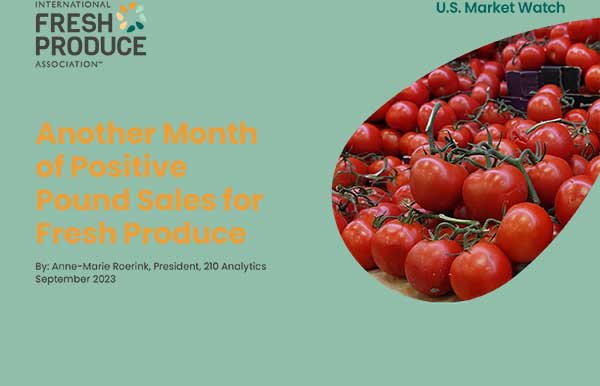 INTERNATIONAL
FRESH
PRODUCE
ASSOCIATION™

U.S. Market Watch

Another Month of Positive Pound Sales for Fresh Produce

By: Anne-Marie Roerink, President, 210 Analytics
September 2023